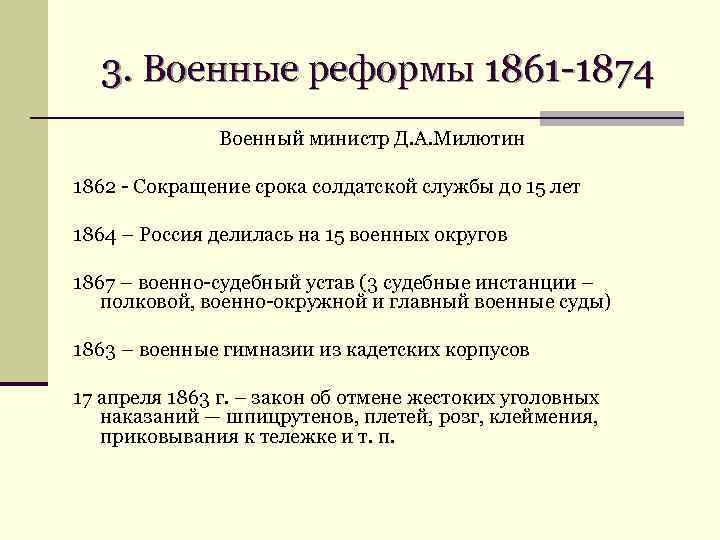 3. Военные реформы 1861-1874

Военный министр Д.А.Милютин

1862 - Сокращение срока солдатской службы до 15 лет

1864 – Россия делилась на 15 военных округов

1867 – военно-судебный устав (3 судебные инстанции – полковой, военно-окружной и главный военные суды)

1863 – военные гимназии из кадетских корпусов

17 апреля 1863 г. – закон об отмене жестоких уголовных наказаний — шпицрутенов, плетей, розг, клеймения, приковывания к тележке и т. п.